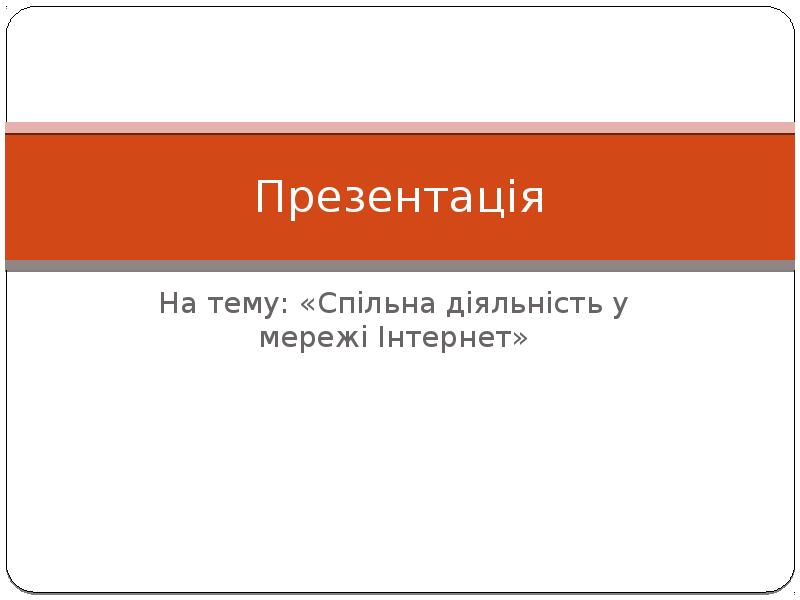 Презентація

На тему: «Спільна діяльність у мережі Інтернет»